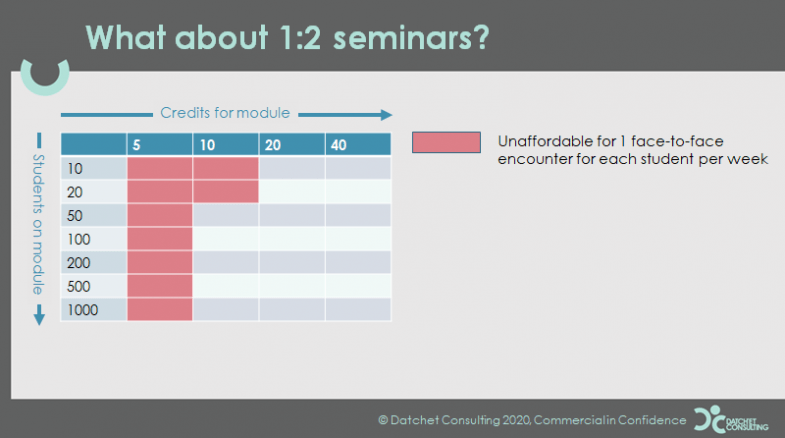 What about 1:2 seminars?

Credits for module

Students on module

| | 5 | 10 | 20 | 40 |
|---|---|---|---|---|
| 10 | | | | |
| 20 | | | | |
| 50 | | | | |
| 100 | | | | |
| 200 | | | | |
| 500 | | | | |
| 1000 | | | | |

Unaffordable for 1 face-to-face encounter for each student per week

© Datchet Consulting 2020, Commercial in Confidence

DATCHET CONSULTING